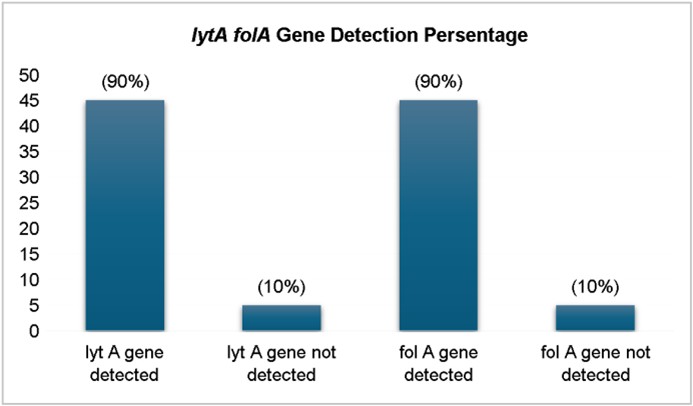 lytA folA Gene Detection Persentage

50
45
40
35
30
25
20
15
10
5
0

(90%)
(10%)
(90%)
(10%)

lyt A gene detected
lyt A gene not detected
fol A gene detected
fol A gene not detected